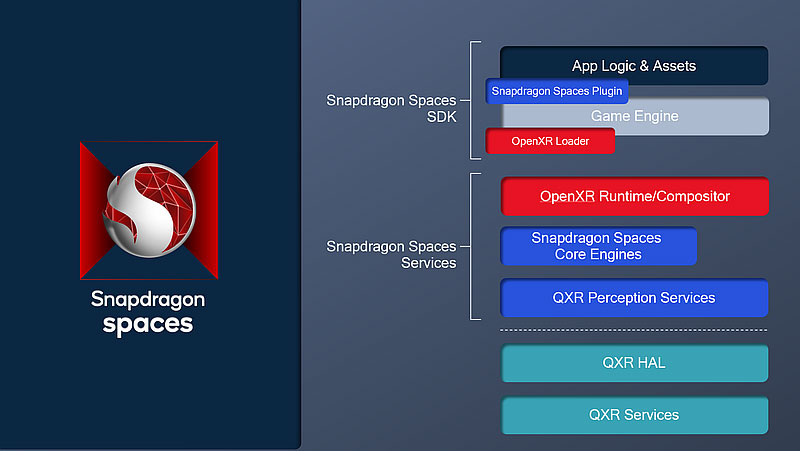 Snapdragon spaces

Snapdragon Spaces SDK

App Logic & Assets

Snapdragon Spaces Plugin

Game Engine

OpenXR Loader

Snapdragon Spaces Services

OpenXR Runtime/Compositor

Snapdragon Spaces Core Engines

QXR Perception Services

QXR HAL

QXR Services